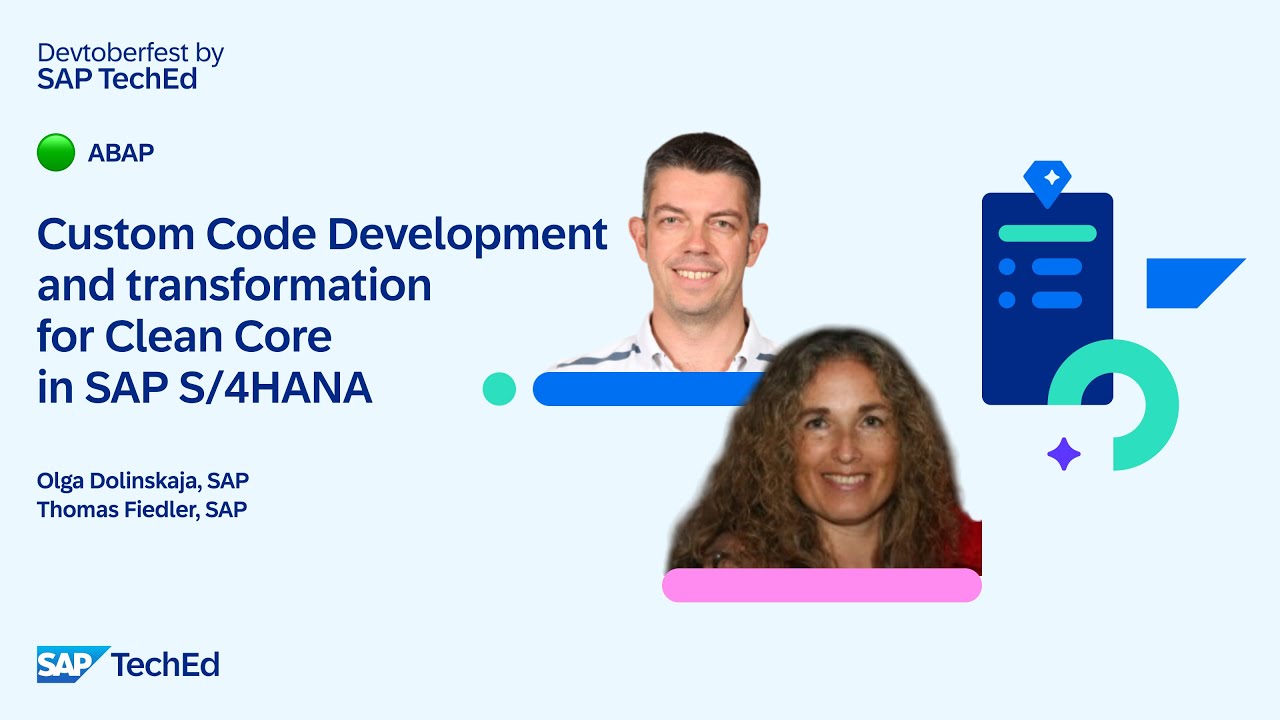 Devtoberfest by
SAP TechEd

ABAP

Custom Code Development and transformation for Clean Core in SAP S/4HANA

Olga Dolinskaja, SAP
Thomas Fiedler, SAP

SAP TechEd